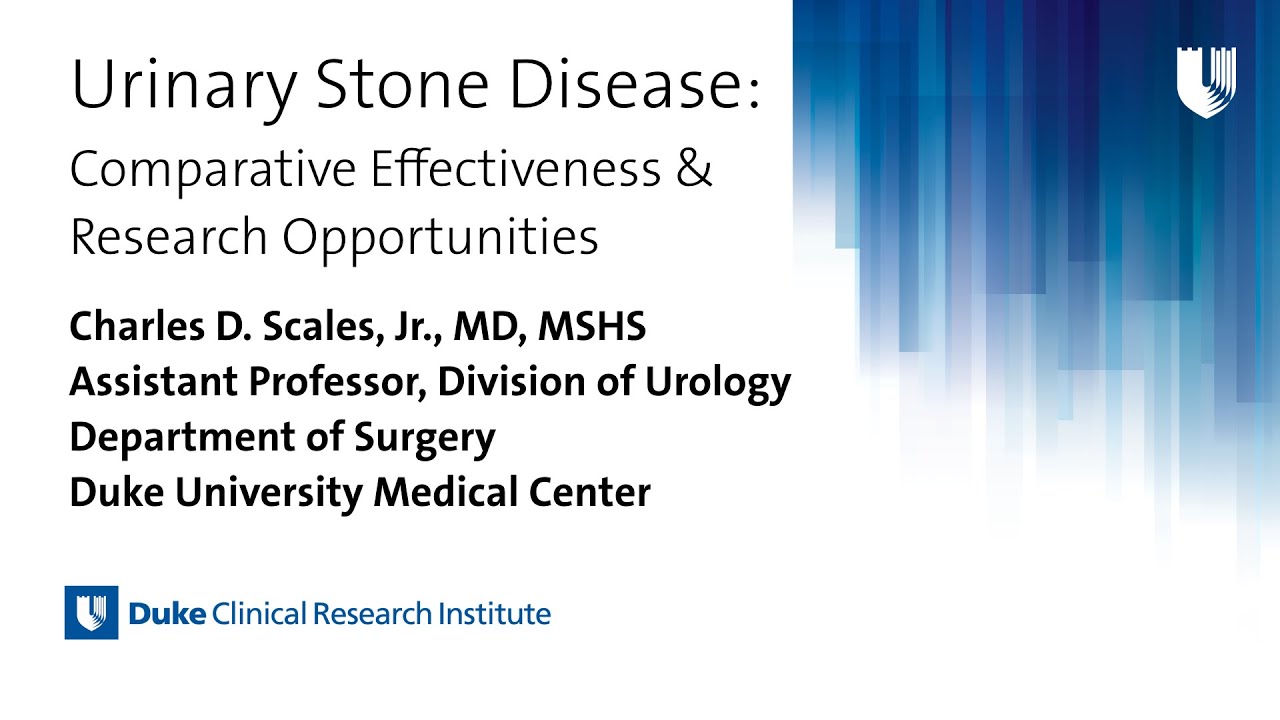 Urinary Stone Disease:
Comparative Effectiveness & Research Opportunities

Charles D. Scales, Jr., MD, MSHS
Assistant Professor, Division of Urology
Department of Surgery
Duke University Medical Center

Duke Clinical Research Institute